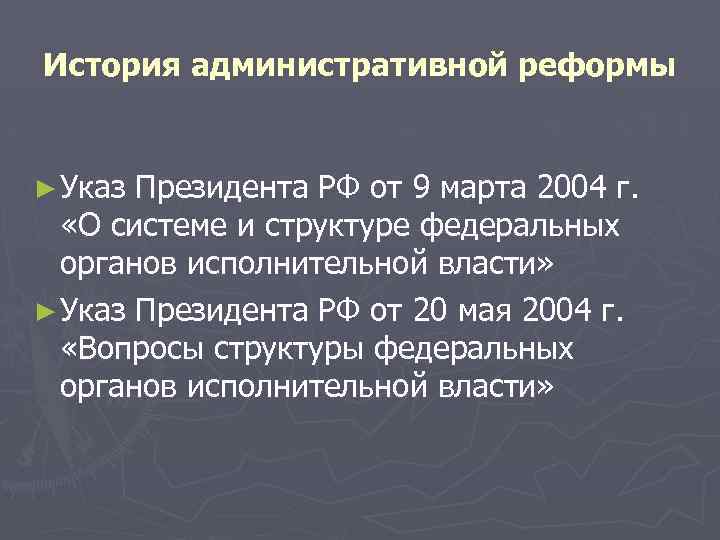 История административной реформы

► Указ Президента РФ от 9 марта 2004 г. «О системе и структуре федеральных органов исполнительной власти»

► Указ Президента РФ от 20 мая 2004 г. «Вопросы структуры федеральных органов исполнительной власти»